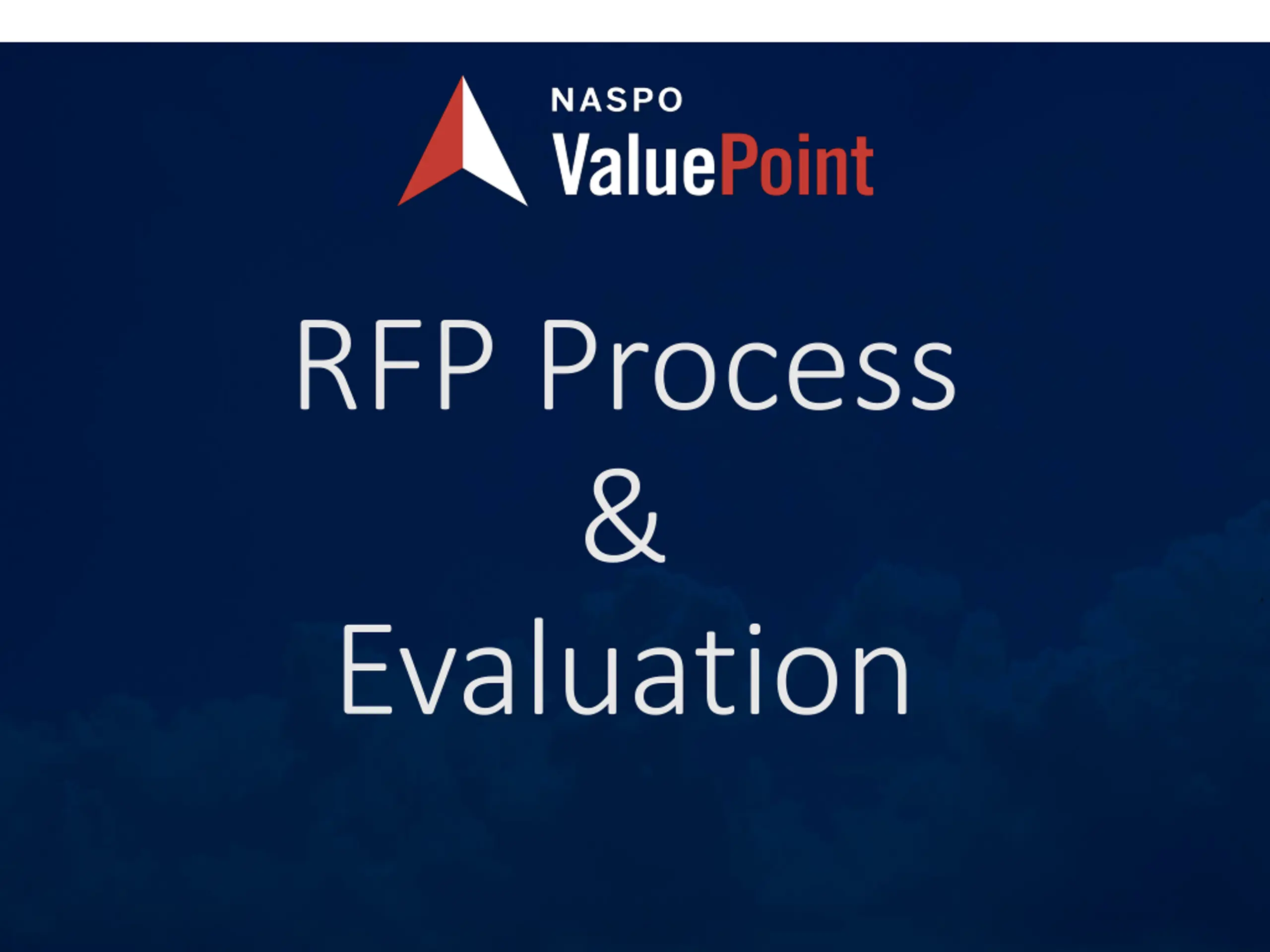 NASPO
ValuePoint

RFP Process
&
Evaluation